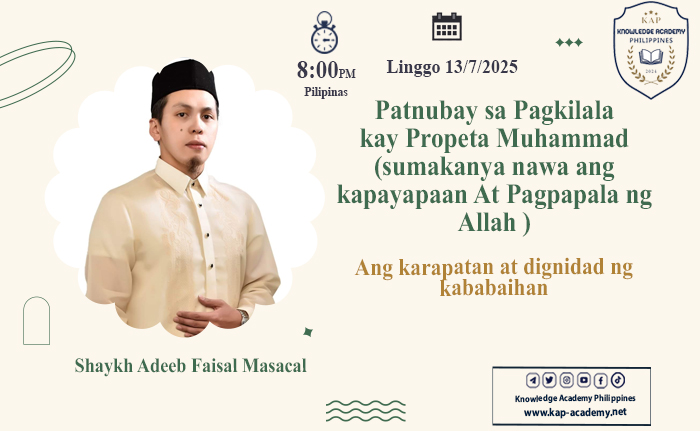 8:00PM
Pilipinas

Linggo 13/7/2025

KAP
KNOWLEDGE ACADEMY
PHILIPPINES
2024

Patnubay sa Pagkilala kay Propeta Muhammad (sumakanya nawa ang kapayapaan At Pagpapala ng Allah )

Ang karapatan at dignidad ng kababaihan

Shaykh Adeeb Faisal Masacal

Knowledge Academy Philippines
www.kap-academy.net